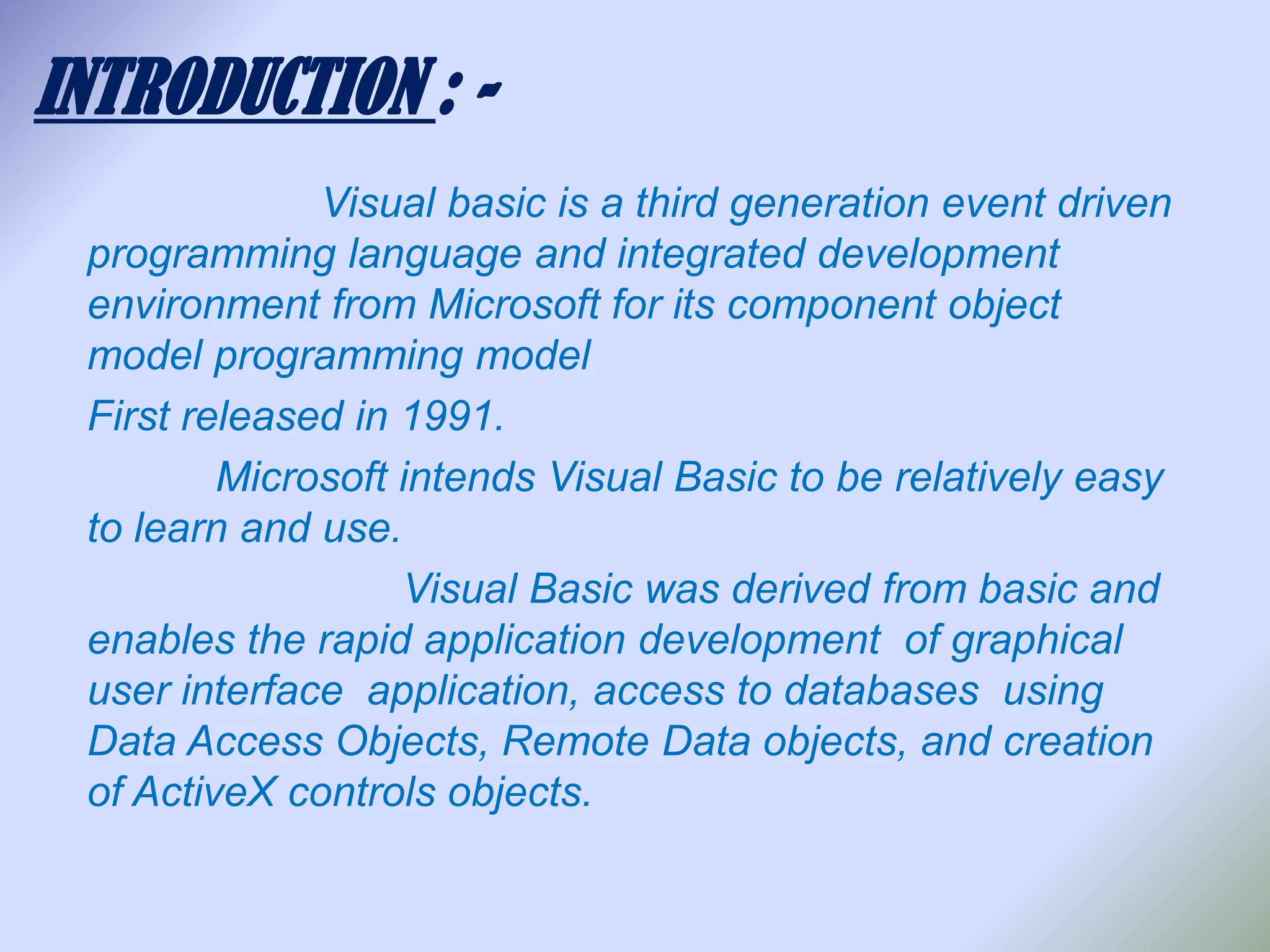 INTRODUCTION : -

Visual basic is a third generation event driven programming language and integrated development environment from Microsoft for its component object model programming model

First released in 1991.

Microsoft intends Visual Basic to be relatively easy to learn and use.

Visual Basic was derived from basic and enables the rapid application development of graphical user interface application, access to databases using Data Access Objects, Remote Data objects, and creation of ActiveX controls objects.